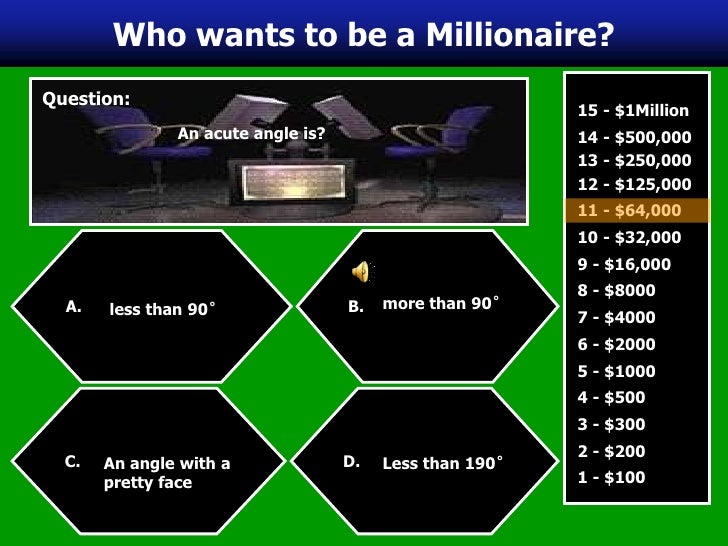 Who wants to be a Millionaire?

Question:

An acute angle is?

A. less than 90˚

B. more than 90˚

C. An angle with a pretty face

D. Less than 190˚

15 - $1Million
14 - $500,000
13 - $250,000
12 - $125,000
11 - $64,000
10 - $32,000
9 - $16,000
8 - $8000
7 - $4000
6 - $2000
5 - $1000
4 - $500
3 - $300
2 - $200
1 - $100